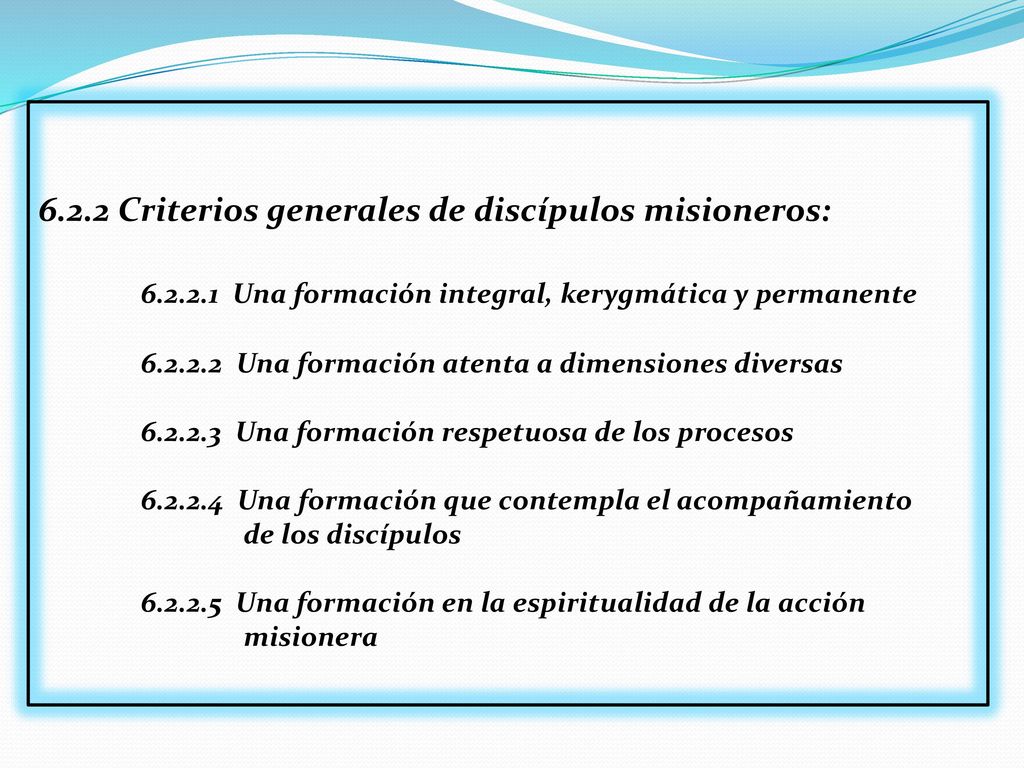 6.2.2 Criterios generales de discípulos misioneros:

6.2.2.1 Una formación integral, kerygmática y permanente

6.2.2.2 Una formación atenta a dimensiones diversas

6.2.2.3 Una formación respetuosa de los procesos

6.2.2.4 Una formación que contempla el acompañamiento de los discípulos

6.2.2.5 Una formación en la espiritualidad de la acción misionera